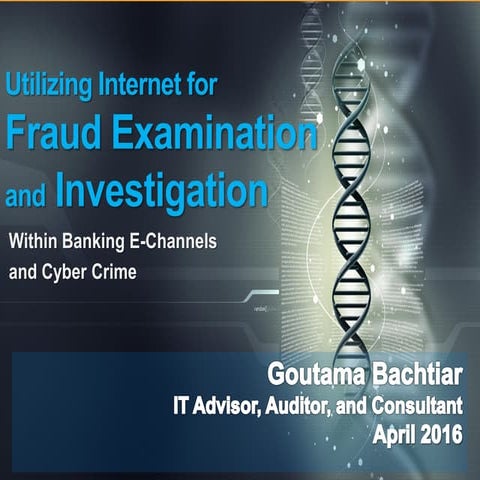 Utilizing Internet for
Fraud Examination
and Investigation

Within Banking E-Channels
and Cyber Crime

Goutama Bachtiar
IT Advisor, Auditor, and Consultant
April 2016